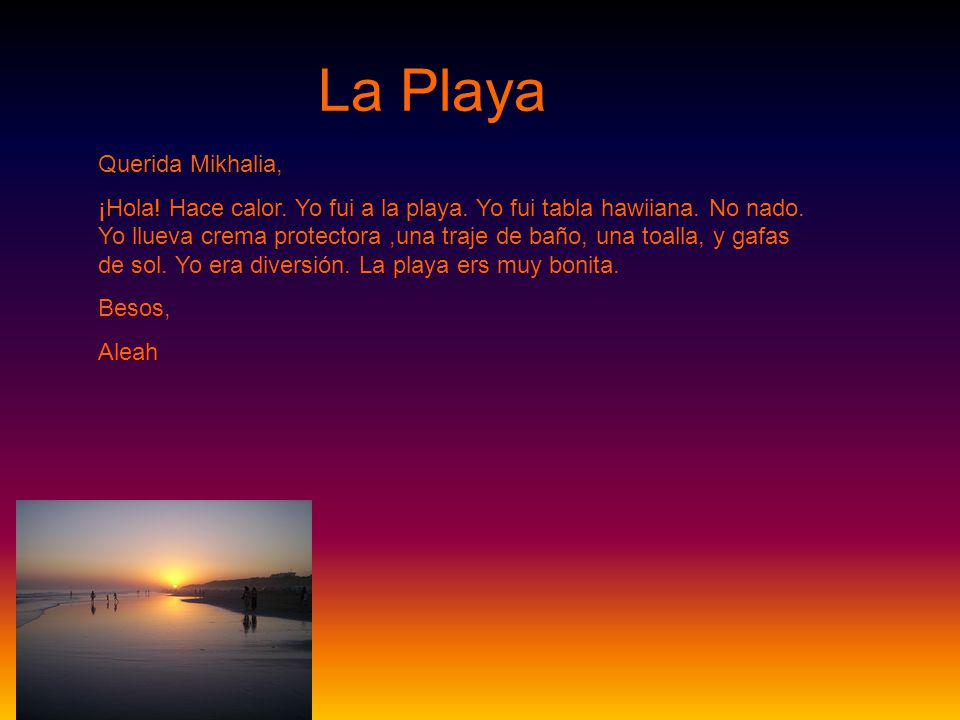 La Playa

Querida Mikhalia,

¡Hola! Hace calor. Yo fui a la playa. Yo fui tabla hawiiana. No nado. Yo llueva crema protectora ,una traje de baño, una toalla, y gafas de sol. Yo era diversión. La playa ers muy bonita.

Besos,

Aleah